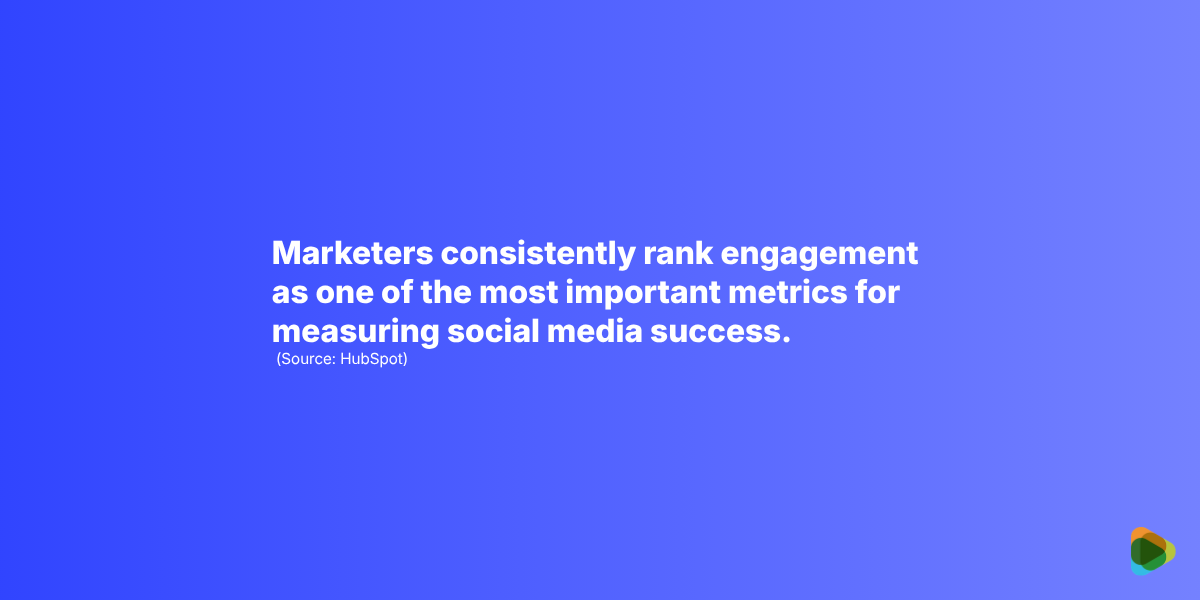 Marketers consistently rank engagement as one of the most important metrics for measuring social media success.

(Source: HubSpot)